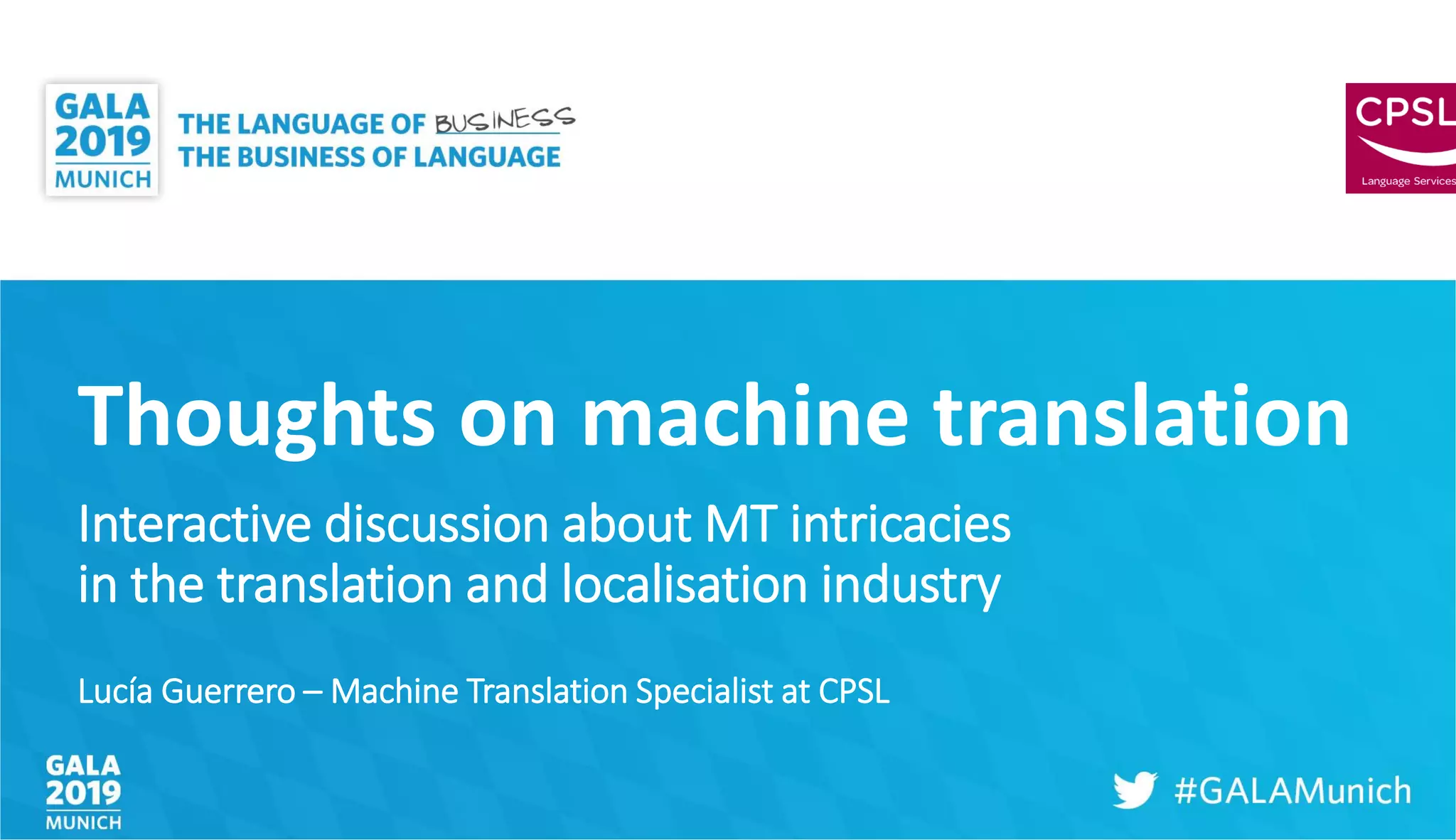 GALA
2019
MUNICH

THE LANGUAGE OF BUSINESS
THE BUSINESS OF LANGUAGE

CPSL
Language Services

Thoughts on machine translation

Interactive discussion about MT intricacies in the translation and localisation industry

Lucía Guerrero – Machine Translation Specialist at CPSL

GALA
2019
MUNICH

#GALAMunich